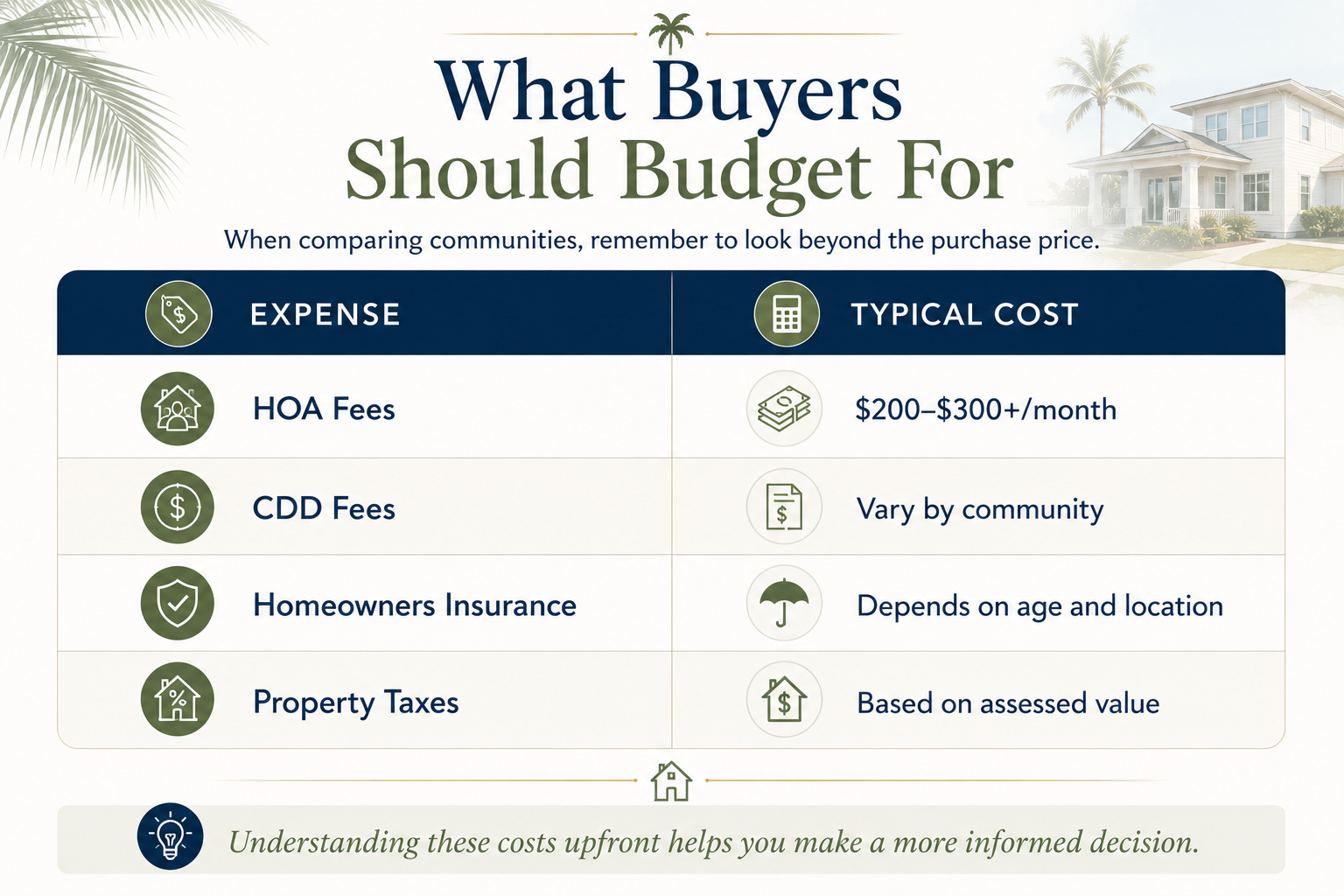 What Buyers Should Budget For

When comparing communities, remember to look beyond the purchase price.

| EXPENSE | TYPICAL COST |
|---|---|
| HOA Fees | \$200–\$300+/month |
| CDD Fees | Vary by community |
| Homeowners Insurance | Depends on age and location |
| Property Taxes | Based on assessed value |

Understanding these costs upfront helps you make a more informed decision.